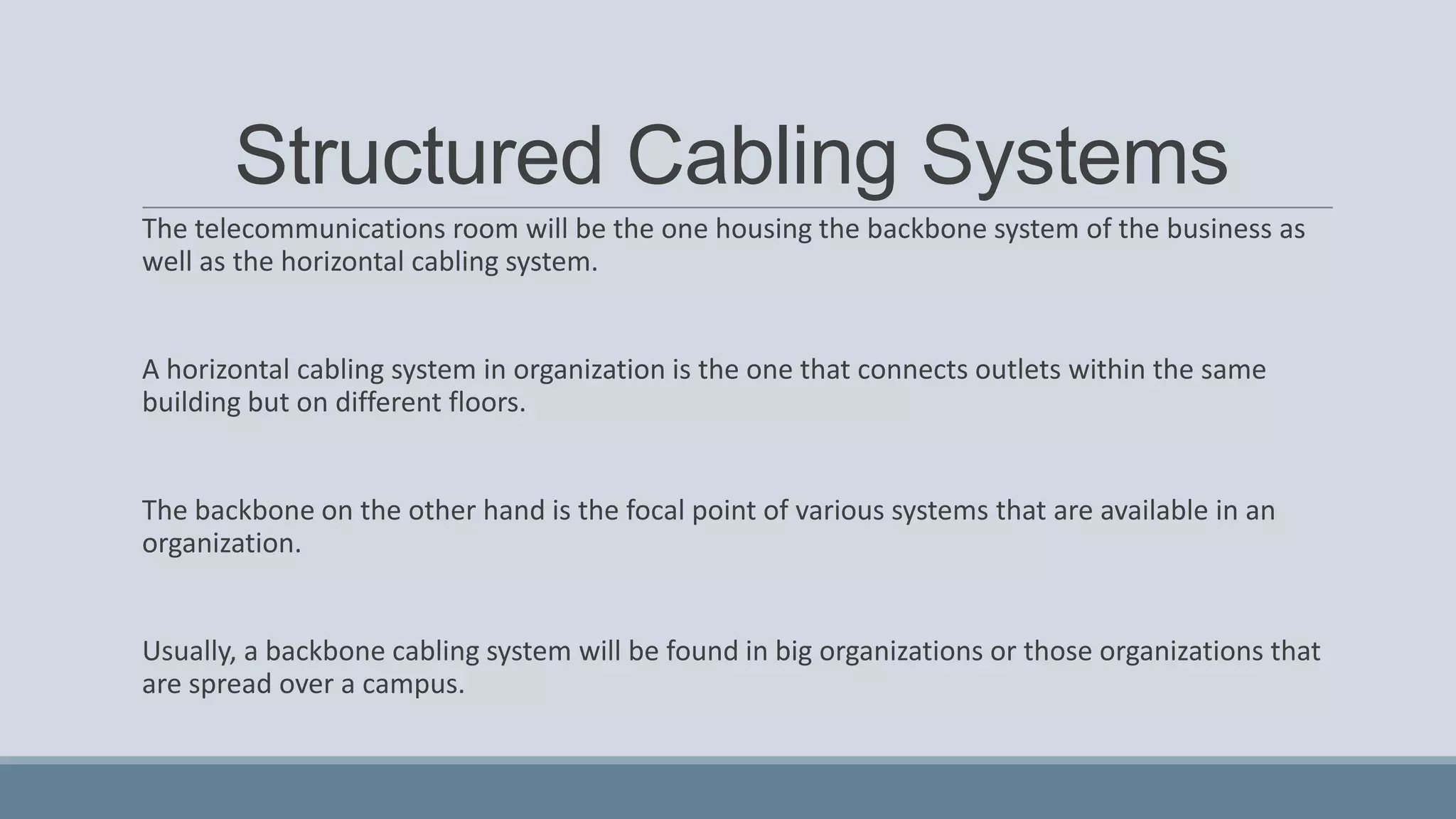 Structured Cabling Systems

The telecommunications room will be the one housing the backbone system of the business as well as the horizontal cabling system.

A horizontal cabling system in organization is the one that connects outlets within the same building but on different floors.

The backbone on the other hand is the focal point of various systems that are available in an organization.

Usually, a backbone cabling system will be found in big organizations or those organizations that are spread over a campus.